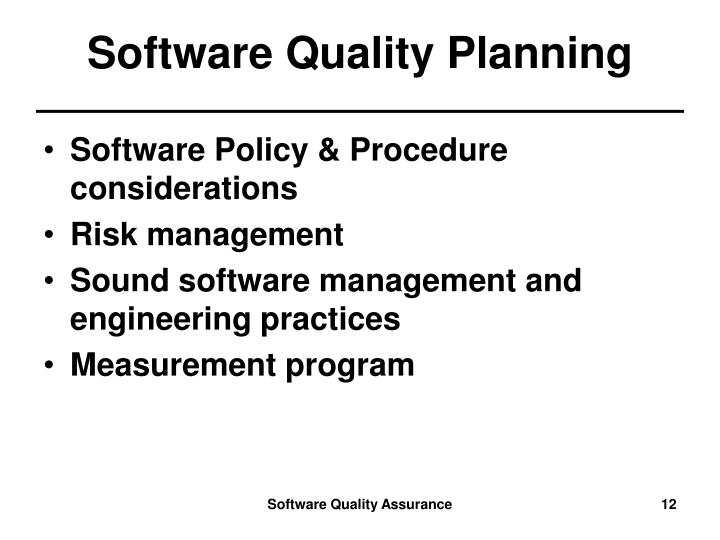 Software Quality Planning

• Software Policy & Procedure considerations
• Risk management
• Sound software management and engineering practices
• Measurement program

Software Quality Assurance

12